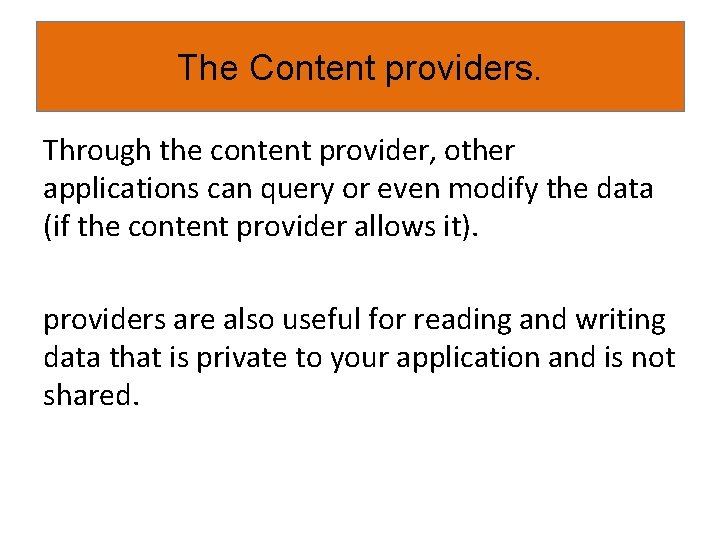 The Content providers.

Through the content provider, other applications can query or even modify the data (if the content provider allows it).

providers are also useful for reading and writing data that is private to your application and is not shared.